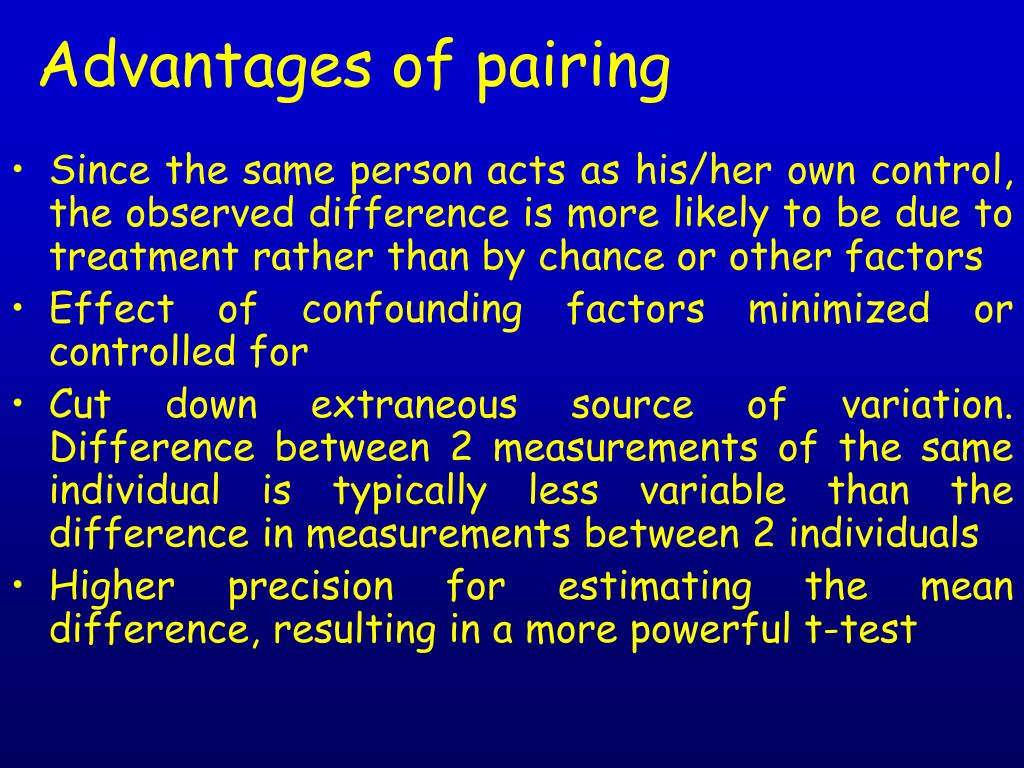 Advantages of pairing

• Since the same person acts as his/her own control, the observed difference is more likely to be due to treatment rather than by chance or other factors

• Effect of confounding factors minimized or controlled for

• Cut down extraneous source of variation. Difference between 2 measurements of the same individual is typically less variable than the difference in measurements between 2 individuals

• Higher precision for estimating the mean difference, resulting in a more powerful t-test